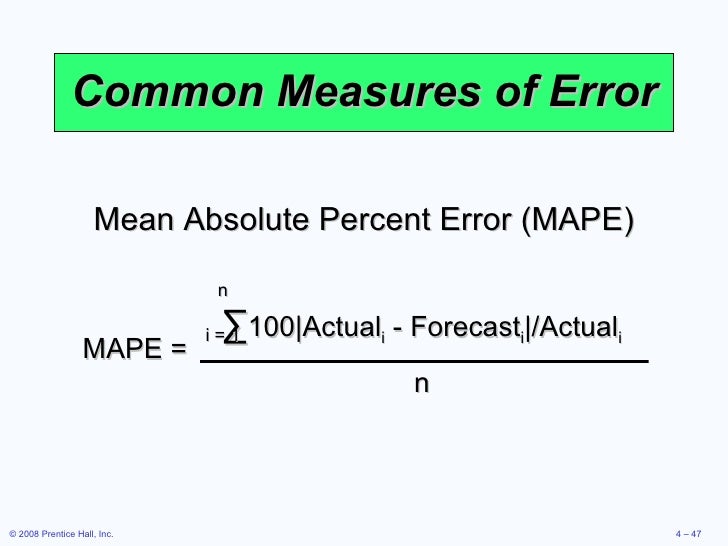 Common Measures of Error

Mean Absolute Percent Error (MAPE)

$\text{MAPE} = \frac{\sum_{i=1}^{n} 100|\text{Actual}_i - \text{Forecast}_i|/\text{Actual}_i}{n}$

© 2008 Prentice Hall, Inc.

4 – 47